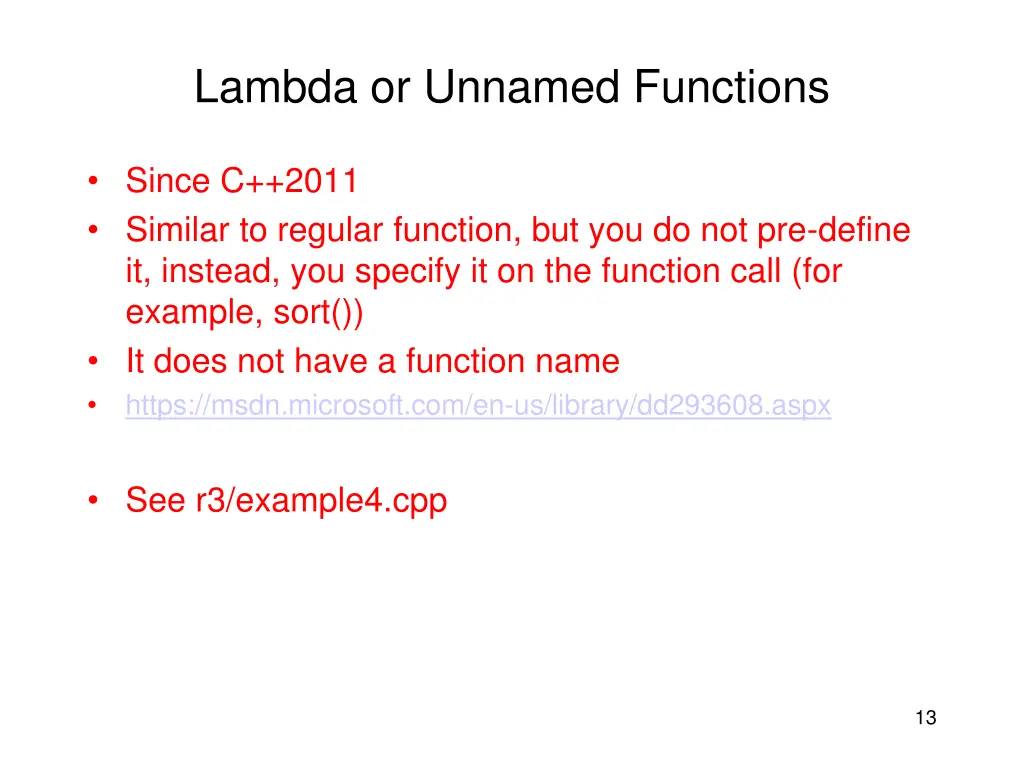 Lambda or Unnamed Functions

• Since C++2011
• Similar to regular function, but you do not pre-define it, instead, you specify it on the function call (for example, sort())
• It does not have a function name
• https://msdn.microsoft.com/en-us/library/dd293608.aspx

• See r3/example4.cpp

13